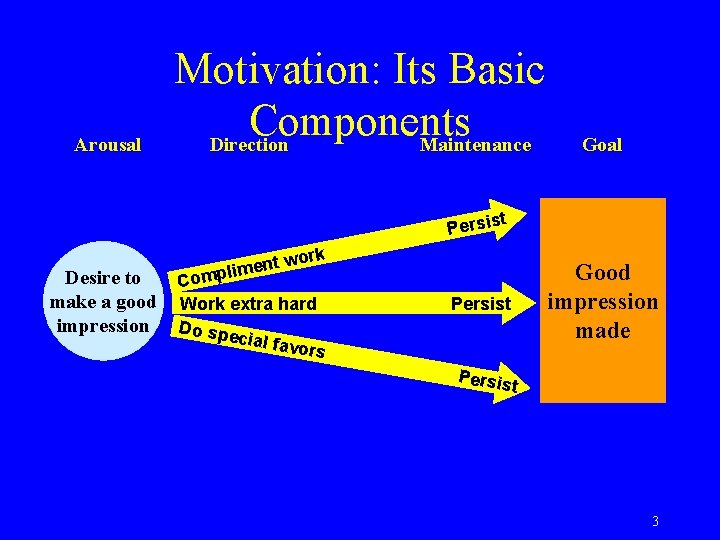 Motivation: Its Basic Components

Arousal Direction Maintenance Goal

Desire to make a good impression

Compliment work

Persist

Work extra hard

Persist

Do special favors

Persist

Good impression made

3